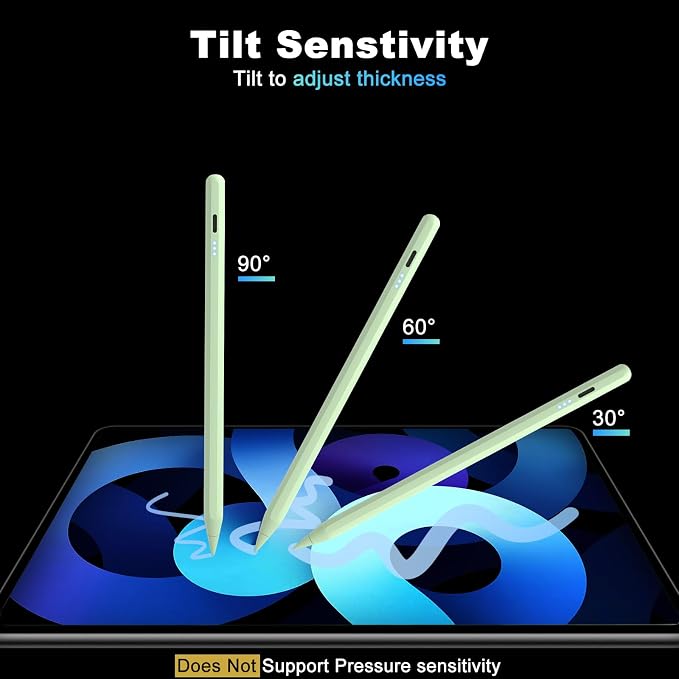 Tilt Senstivity

Tilt to adjust thickness

90°

60°

30°

Does Not Support Pressure sensitivity